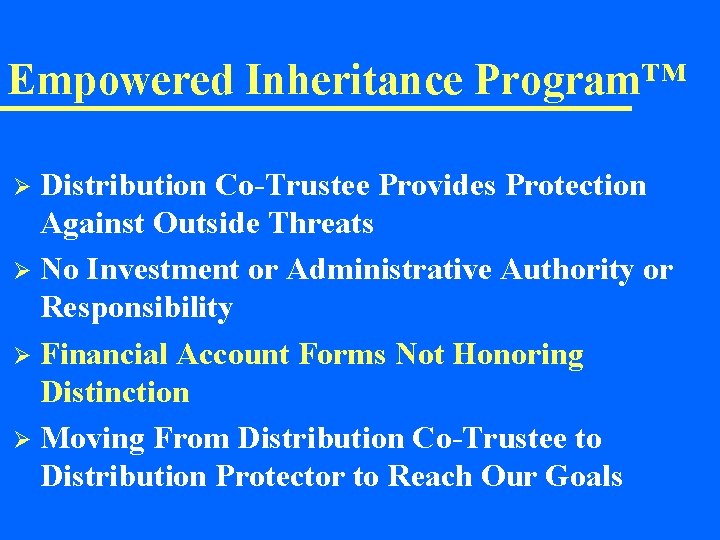 Empowered Inheritance Program™

➢ Distribution Co-Trustee Provides Protection Against Outside Threats

➢ No Investment or Administrative Authority or Responsibility

➢ Financial Account Forms Not Honoring Distinction

➢ Moving From Distribution Co-Trustee to Distribution Protector to Reach Our Goals